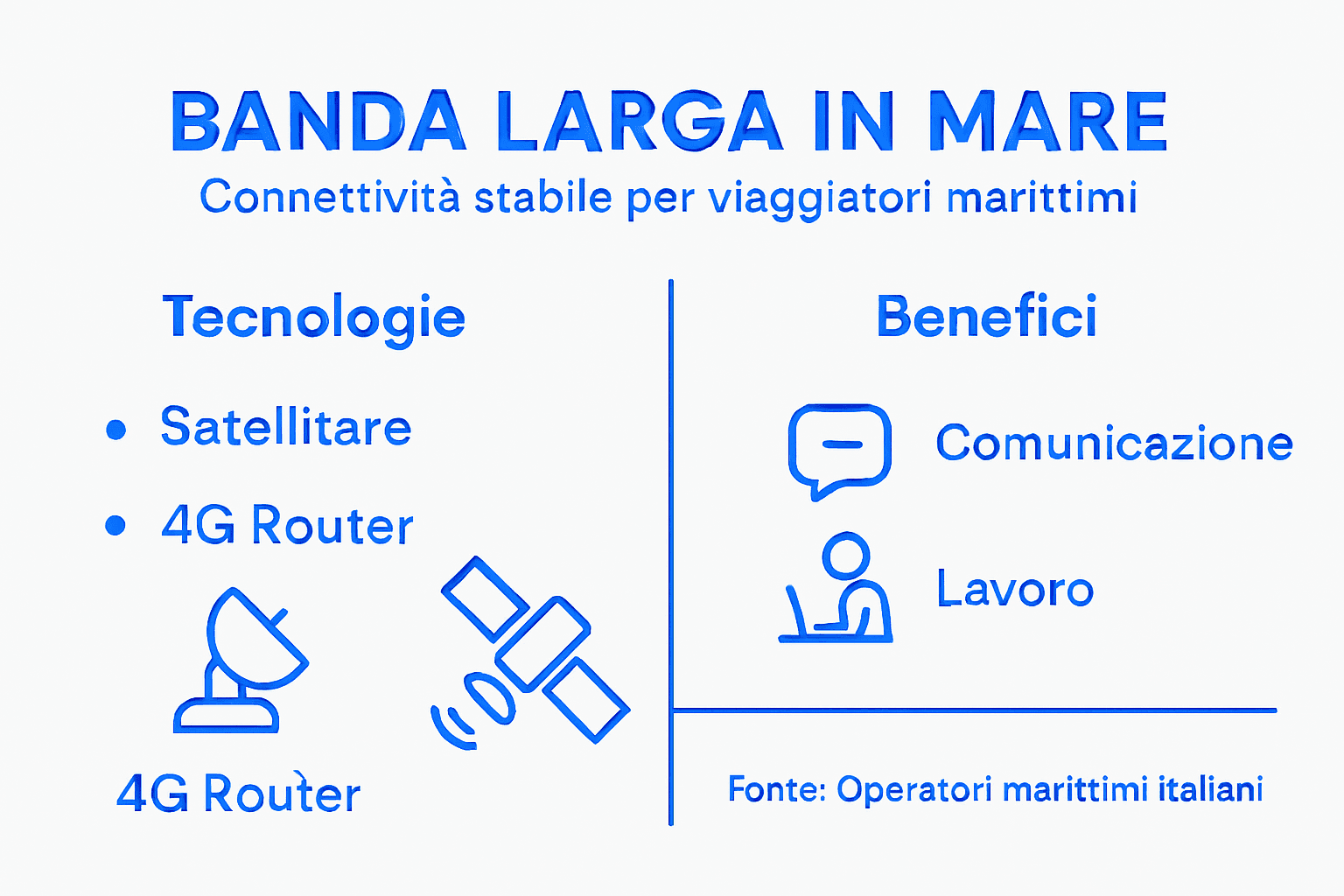 BANDA LARGA IN MARE
Connettività stabile per viaggiatori marittimi

Tecnologie

• Satellitare
• 4G Router

4G Router

Benefici

Comunicazione

Lavoro

Fonte: Operatori marittimi italiani